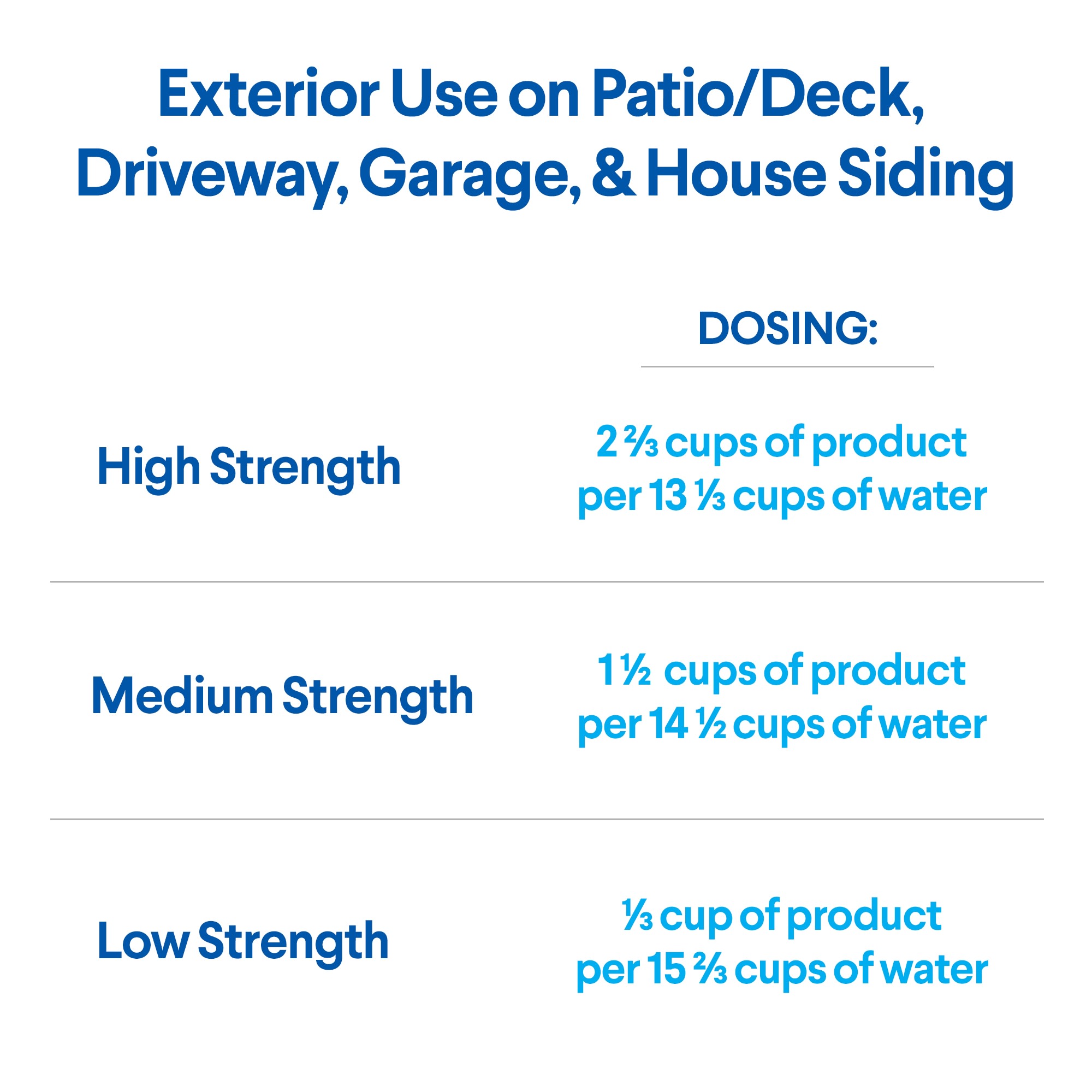 Exterior Use on Patio/Deck, Driveway, Garage, & House Siding

|  | DOSING: |
|---|---|
| High Strength | 2 ⅔ cups of product per 13 ⅓ cups of water |
| Medium Strength | 1 ½ cups of product per 14 ½ cups of water |
| Low Strength | ⅓ cup of product per 15 ⅔ cups of water |